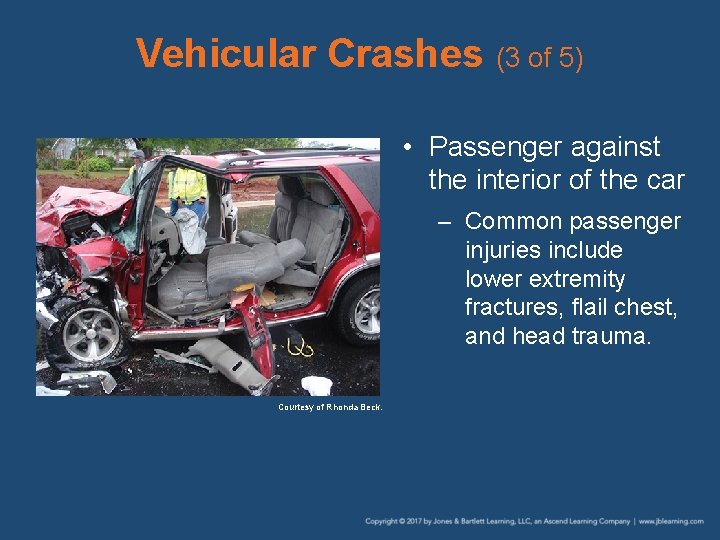 Vehicular Crashes (3 of 5)

Courtesy of Rhonda Beck.

• Passenger against the interior of the car

– Common passenger injuries include lower extremity fractures, flail chest, and head trauma.

Copyright © 2017 by Jones & Bartlett Learning, LLC, an Ascend Learning Company | www.jblearning.com